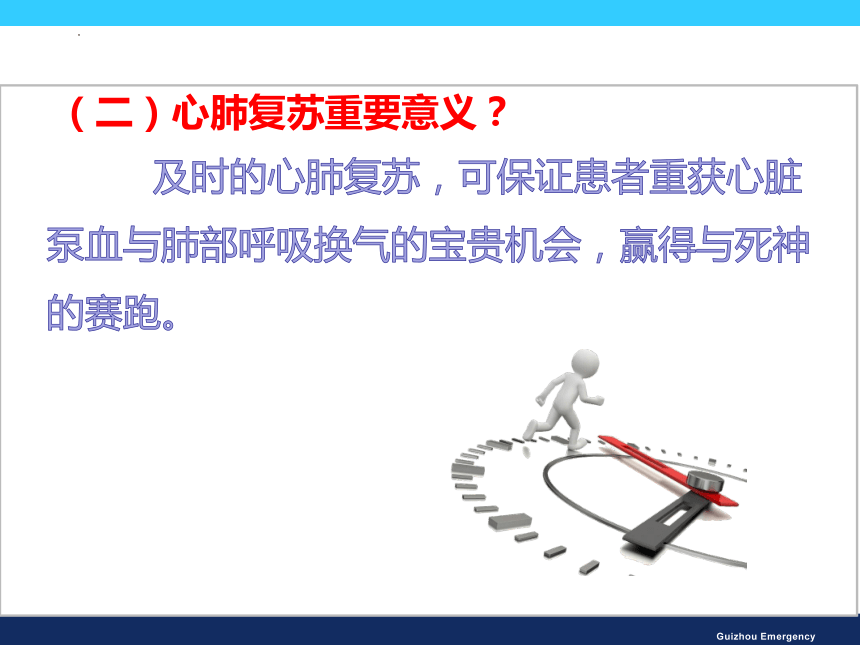 （二）心肺复苏重要意义？

及时的心肺复苏，可保证患者重获心脏泵血与肺部呼吸换气的宝贵机会，赢得与死神的赛跑。

Guizhou Emergency